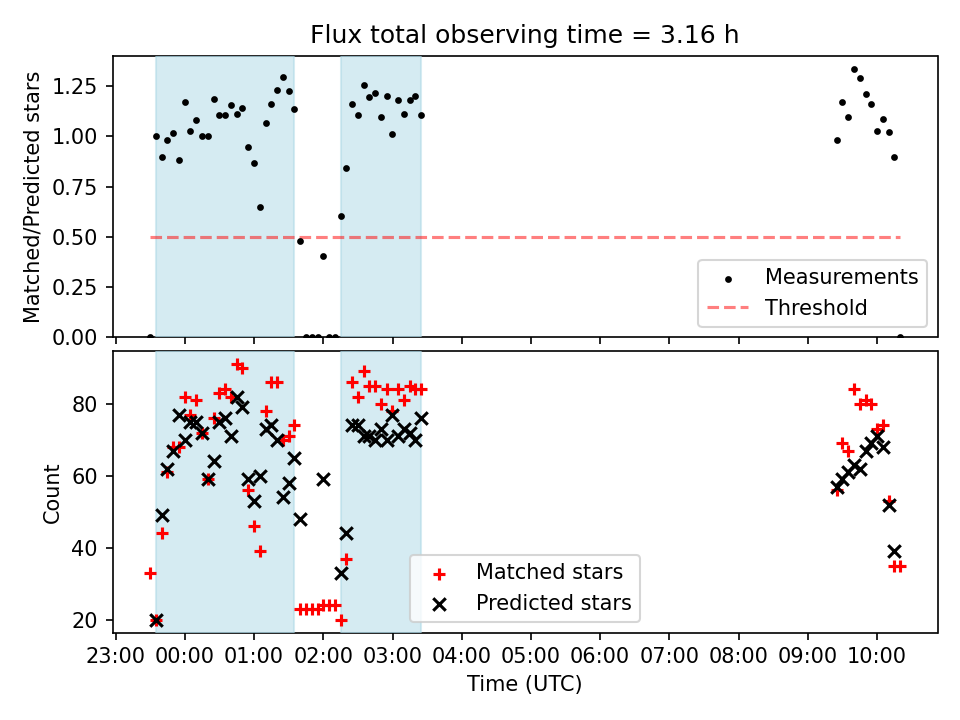 Flux total observing time = 3.16 h

Matched/Predicted stars

1.25
1.00
0.75
0.50
0.25
0.00

Measurements
Threshold

Count

80
60
40
20

Matched stars
Predicted stars

23:00 00:00 01:00 02:00 03:00 04:00 05:00 06:00 07:00 08:00 09:00 10:00

Time (UTC)